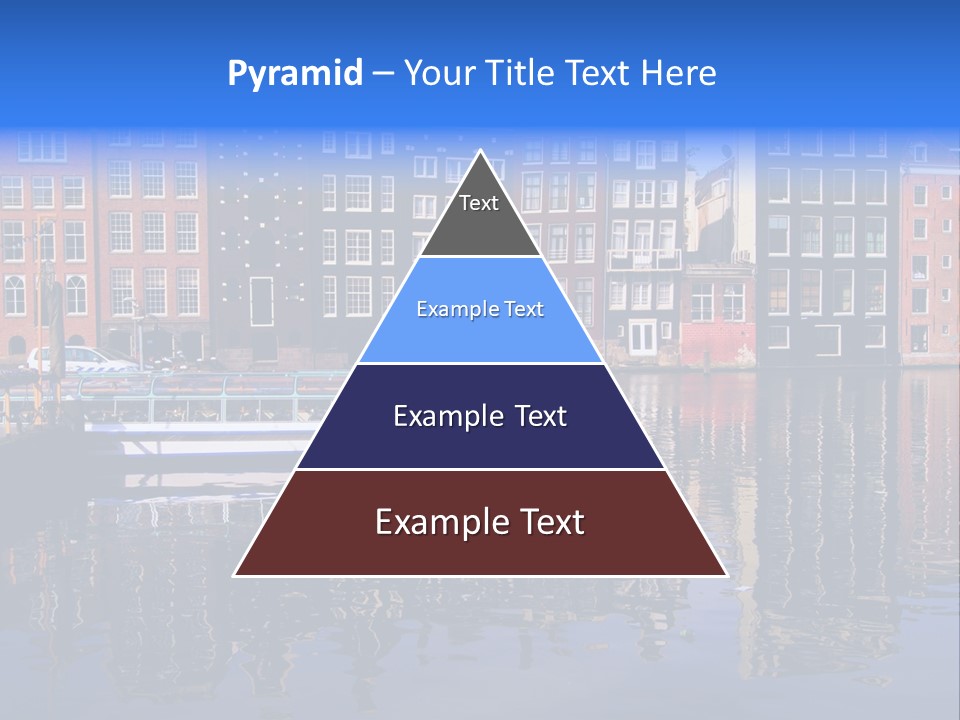 Pyramid – Your Title Text Here

Text

Example Text

Example Text

Example Text